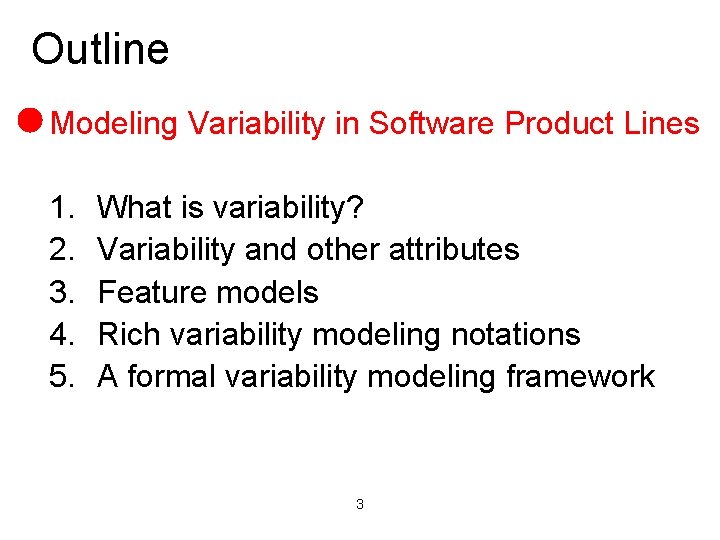 Outline

Modeling Variability in Software Product Lines

1. What is variability?
2. Variability and other attributes
3. Feature models
4. Rich variability modeling notations
5. A formal variability modeling framework

3